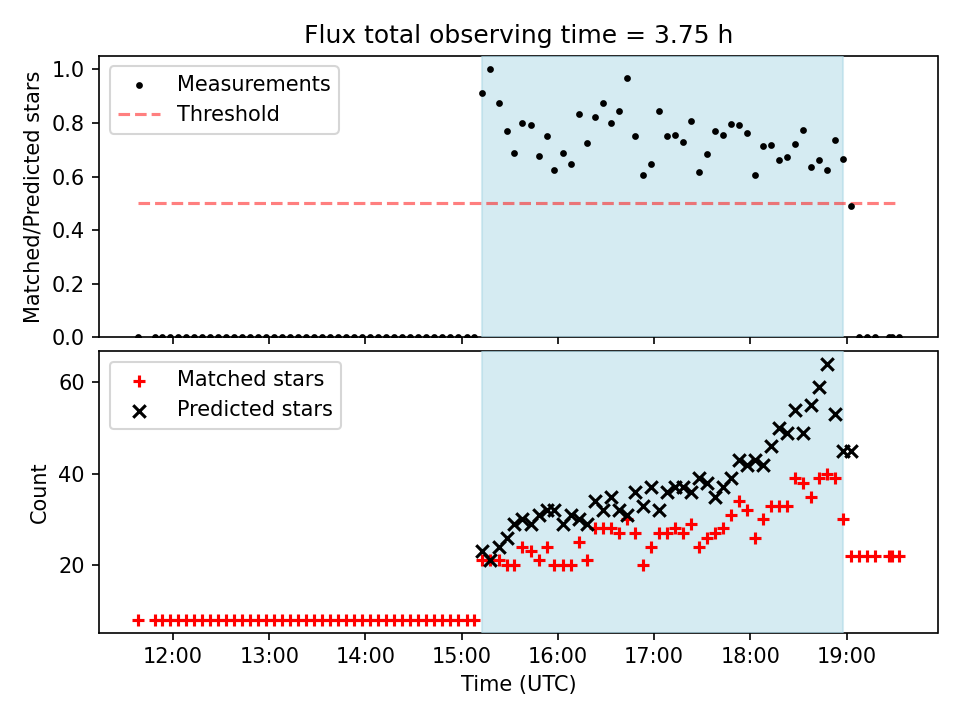 Flux total observing time = 3.75 h

Measurements
Threshold

Matched/Predicted stars

1.0
0.8
0.6
0.4
0.2
0.0

Matched stars
Predicted stars

Count

60
40
20

12:00
13:00
14:00
15:00
16:00
17:00
18:00
19:00

Time (UTC)